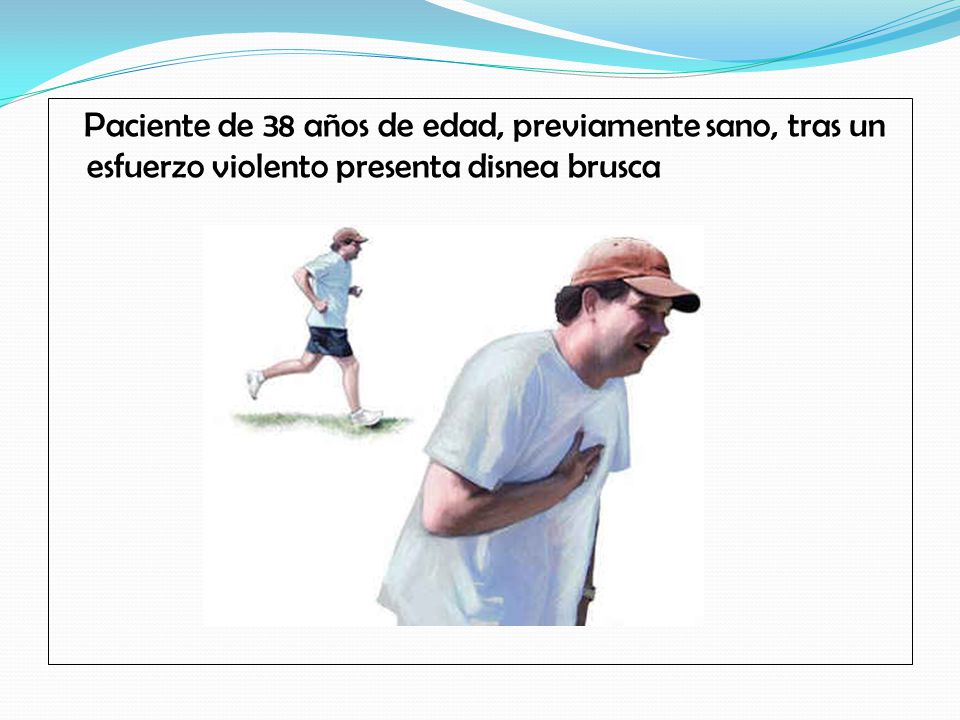 Paciente de 38 años de edad, previamente sano, tras un esfuerzo violento presenta disnea brusca